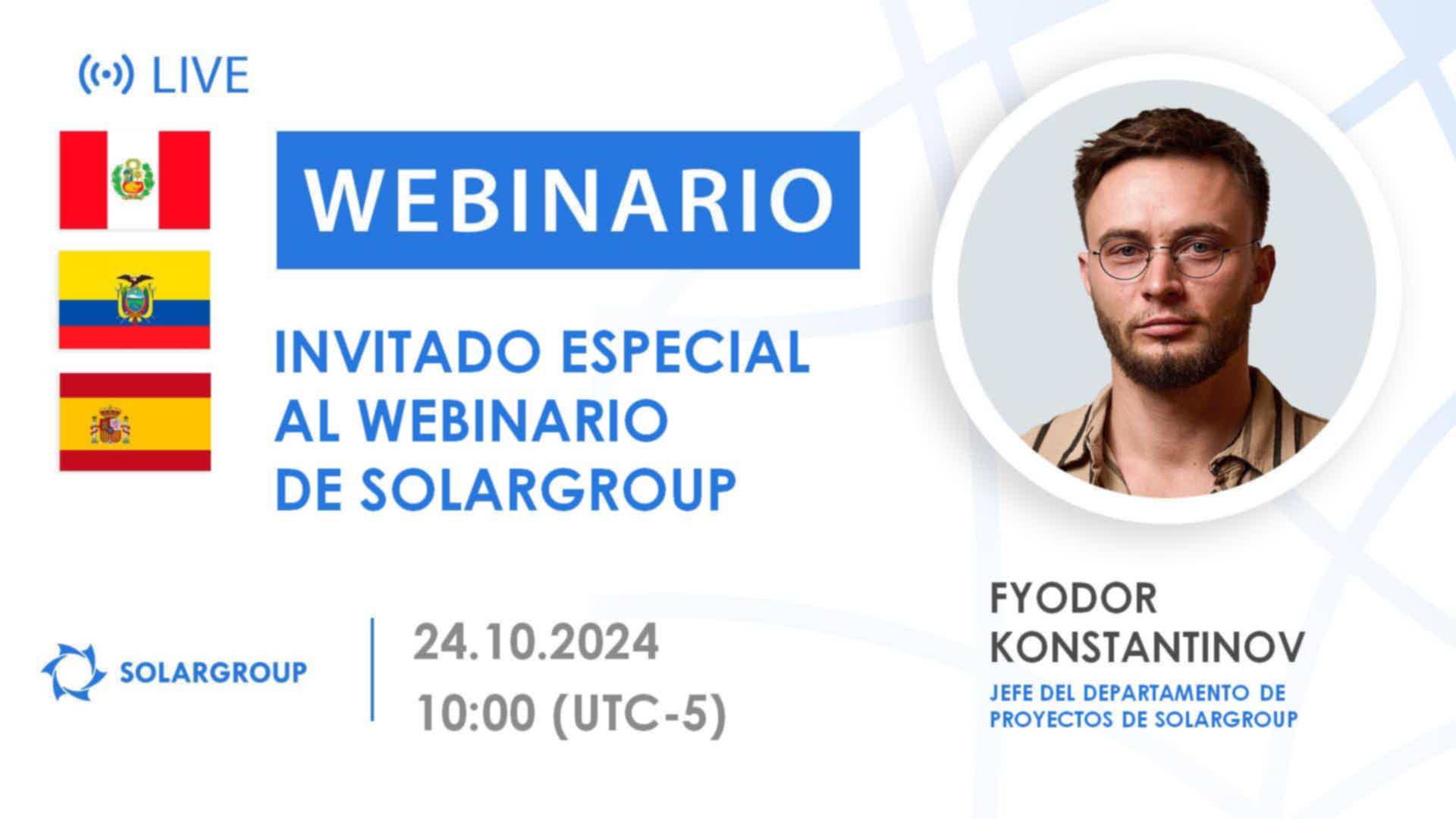 LIVE

WEBINARIO

INVITADO ESPECIAL AL WEBINARIO DE SOLARGROUP

SOLARGROUP

24.10.2024
10:00 (UTC-5)

FYODOR KONSTANTINOV
JEFE DEL DEPARTAMENTO DE PROYECTOS DE SOLARGROUP